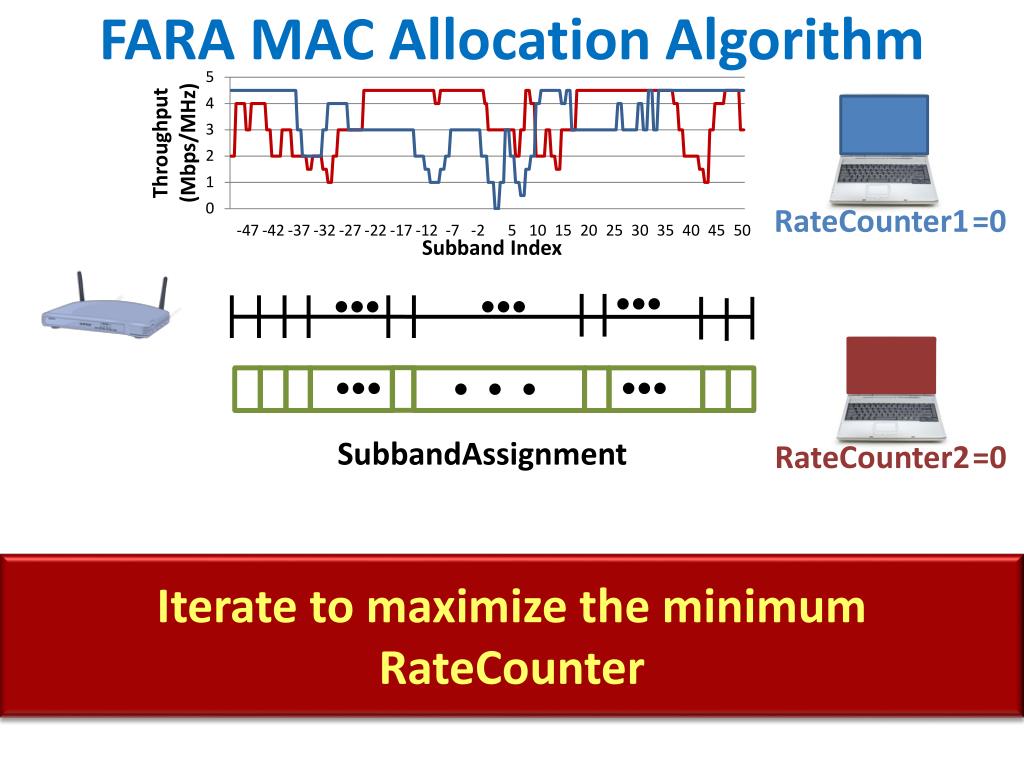 FARA MAC Allocation Algorithm

Throughput (Mbps/MHz)

5
4
3
2
1
0

-47 -42 -37 -32 -27 -22 -17 -12 -7 -2 5 10 15 20 25 30 35 40 45 50

Subband Index

RateCounter1=0

•••
•••
•••

•••
• • •
•••

SubbandAssignment

RateCounter2=0

Iterate to maximize the minimum RateCounter